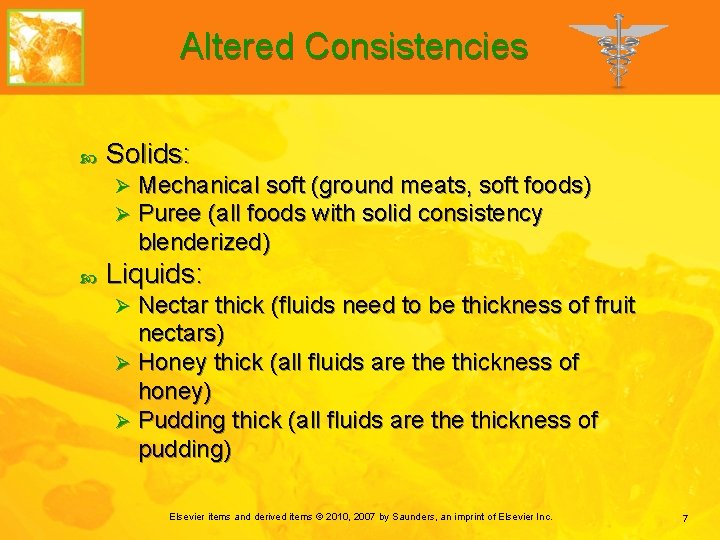 Altered Consistencies

Solids:
➢ Mechanical soft (ground meats, soft foods)
➢ Puree (all foods with solid consistency blenderized)

Liquids:
➢ Nectar thick (fluids need to be thickness of fruit nectars)
➢ Honey thick (all fluids are the thickness of honey)
➢ Pudding thick (all fluids are the thickness of pudding)

Elsevier items and derived items © 2010, 2007 by Saunders, an imprint of Elsevier Inc.

7